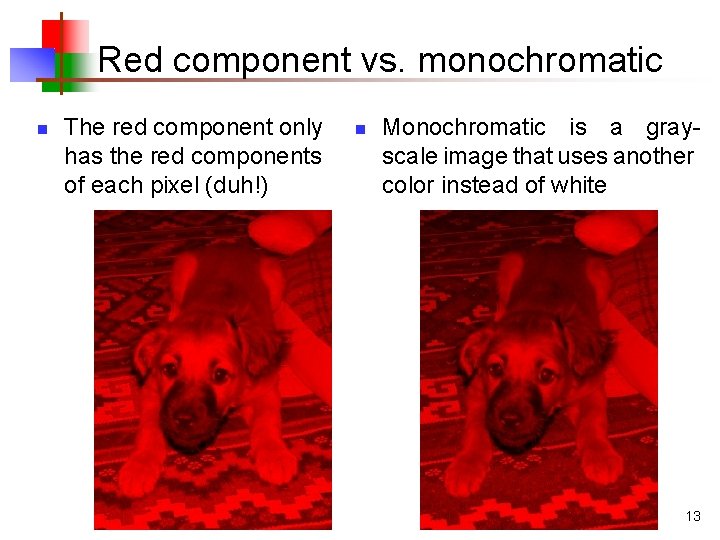 Red component vs. monochromatic

The red component only has the red components of each pixel (duh!)

Monochromatic is a gray-scale image that uses another color instead of white

13